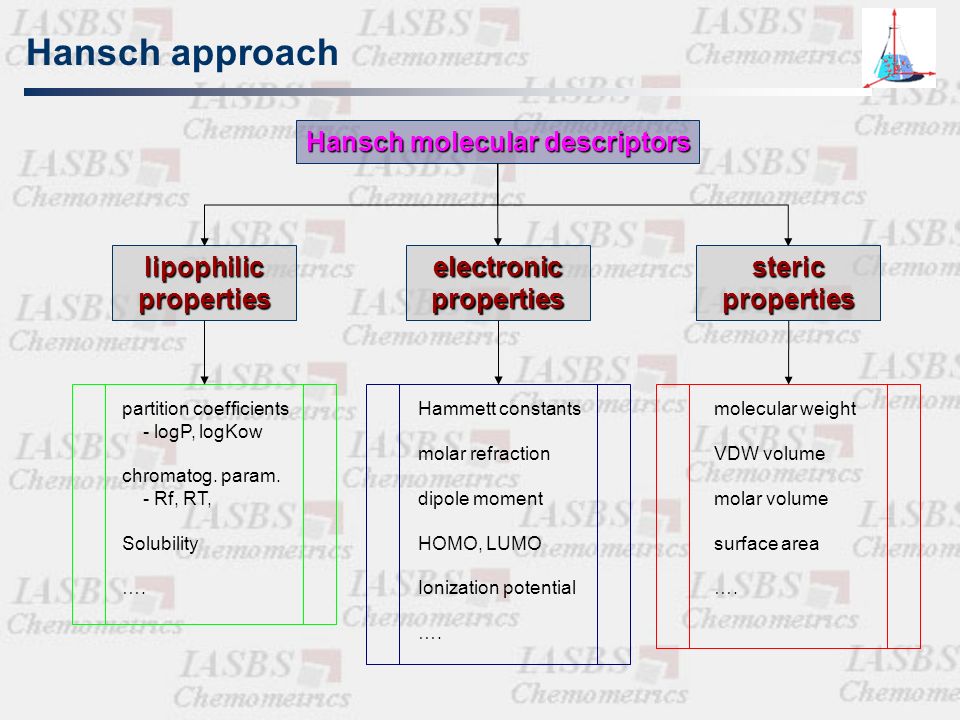 Hansch approach

Hansch molecular descriptors

lipophilic properties

electronic properties

steric properties

partition coefficients
- logP, logKow

chromatog. param.
- Rf, RT,

Solubility

….

Hammett constants

molar refraction

dipole moment

HOMO, LUMO

Ionization potential

….

molecular weight

VDW volume

molar volume

surface area

….

IASBS Chemometrics